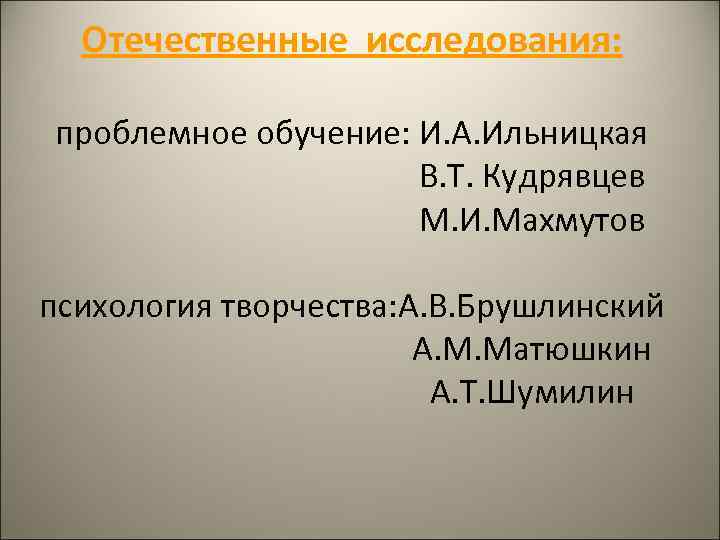 Отечественные исследования:

проблемное обучение: И.А.Ильницкая
В.Т. Кудрявцев
М.И.Махмутов

психология творчества:А.В.Брушлинский
А.М.Матюшкин
А.Т.Шумилин